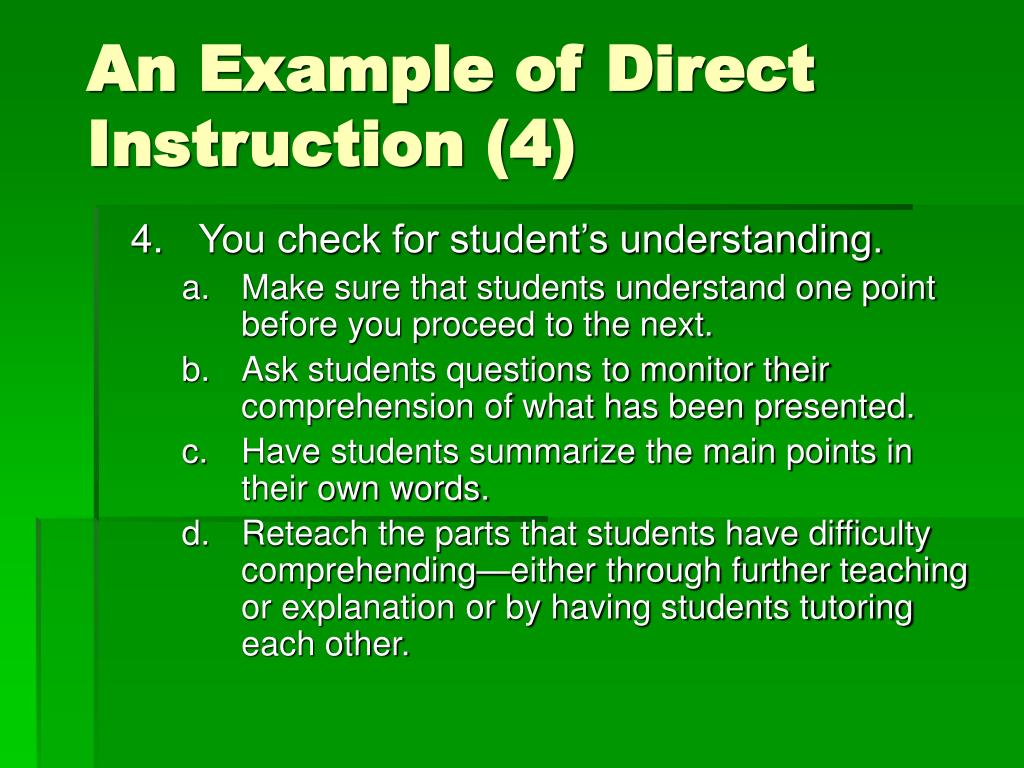 An Example of Direct Instruction (4)

4. You check for student’s understanding.
a. Make sure that students understand one point before you proceed to the next.
b. Ask students questions to monitor their comprehension of what has been presented.
c. Have students summarize the main points in their own words.
d. Reteach the parts that students have difficulty comprehending—either through further teaching or explanation or by having students tutoring each other.